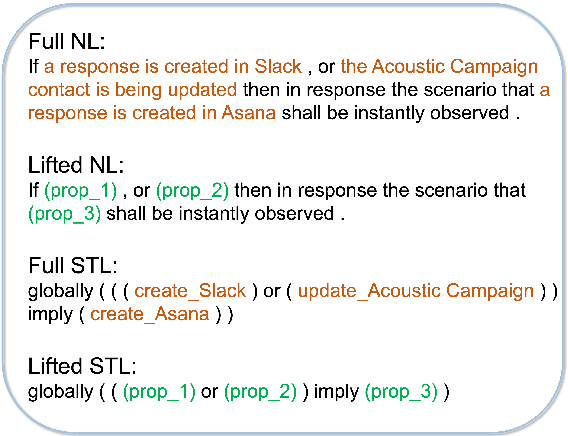 Full NL:
If a response is created in Slack , or the Acoustic Campaign contact is being updated then in response the scenario that a response is created in Asana shall be instantly observed .

Lifted NL:
If (prop_1) , or (prop_2) then in response the scenario that (prop_3) shall be instantly observed .

Full STL:
globally ( ( ( create_Slack ) or ( update_Acoustic Campaign ) ) imply ( create_Asana ) )

Lifted STL:
globally ( ( (prop_1) or (prop_2) ) imply (prop_3) )